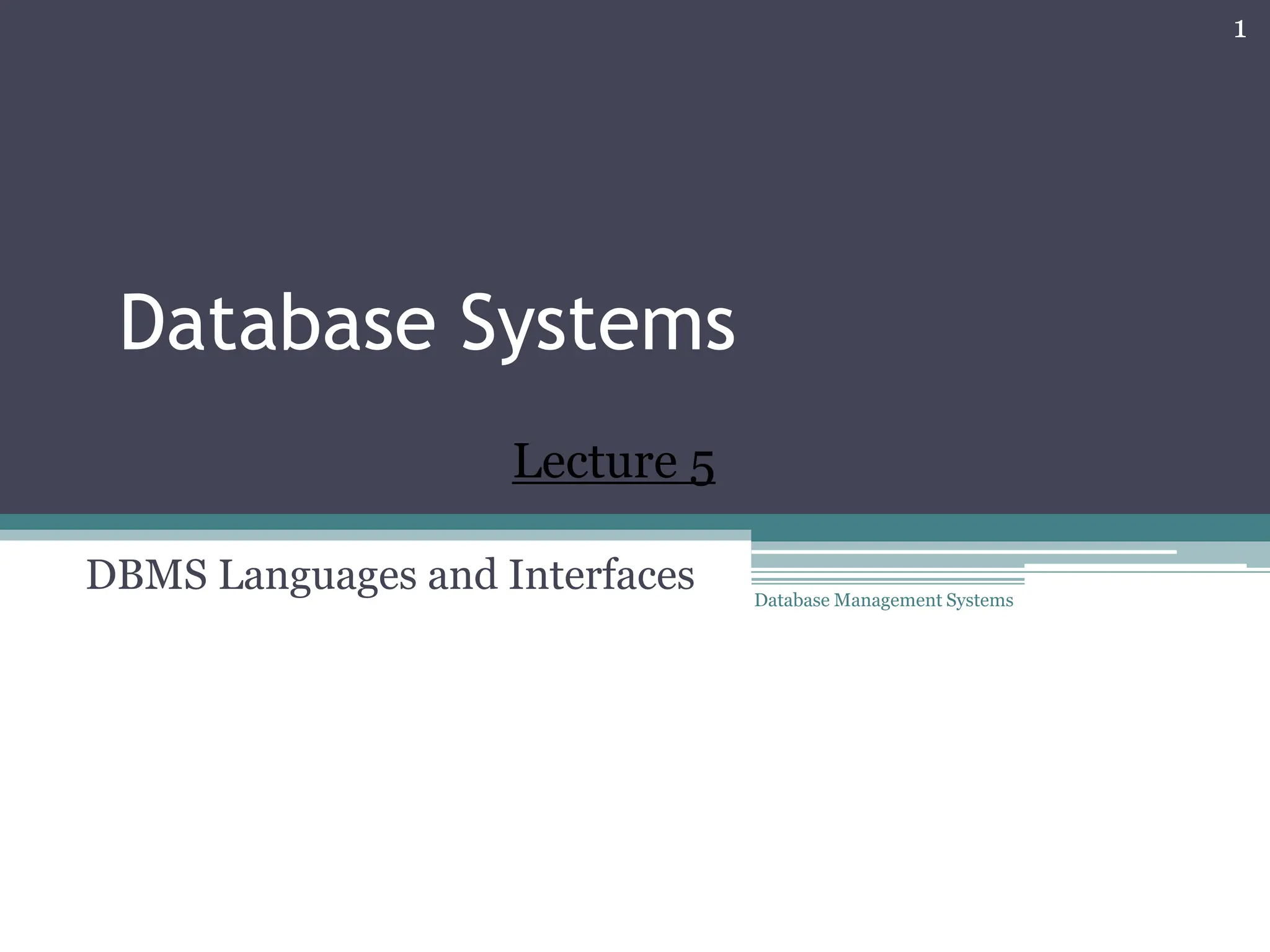 1

Database Systems

Lecture 5

DBMS Languages and Interfaces

Database Management Systems